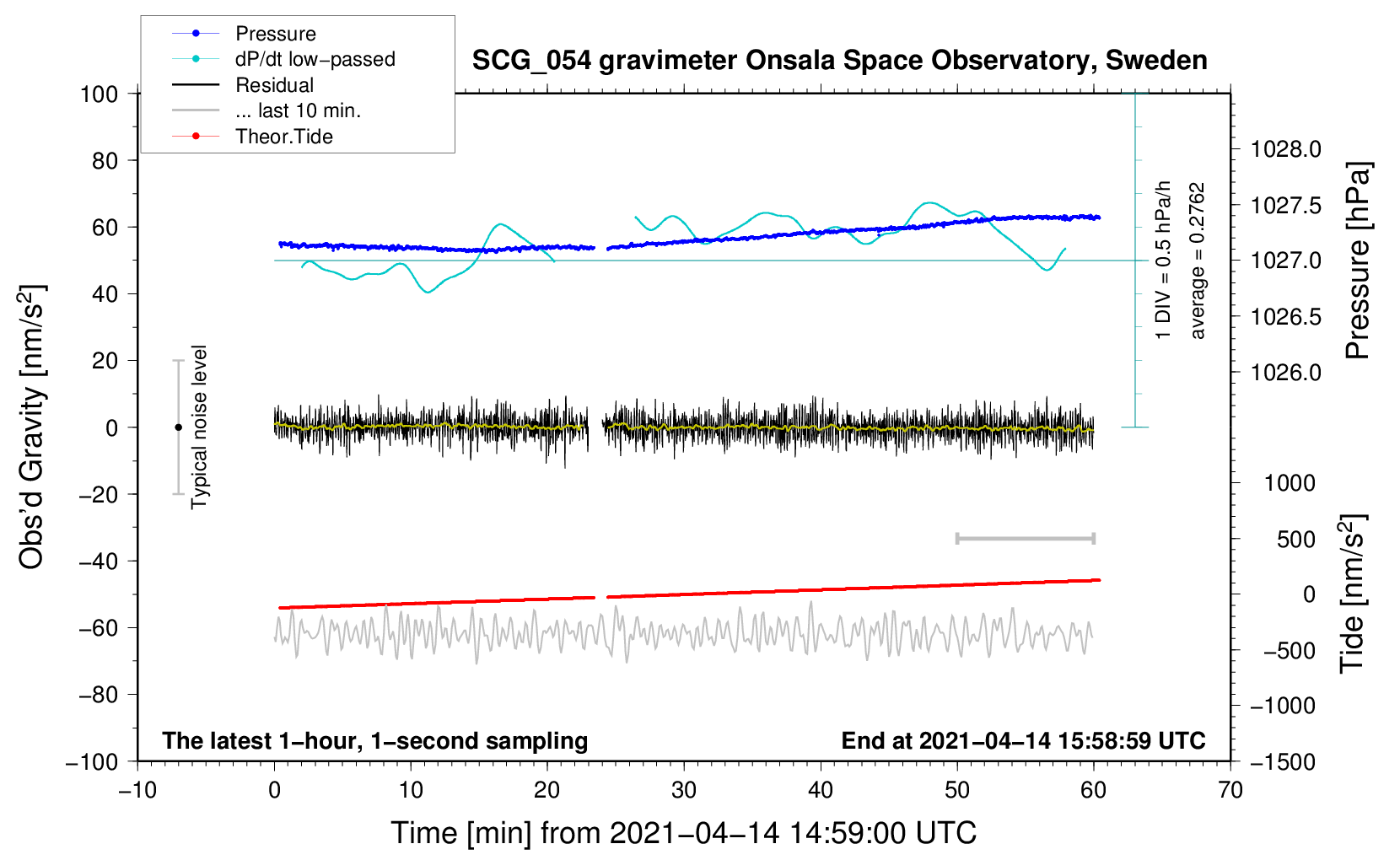 Pressure
dP/dt low−passed
Residual
... last 10 min.
Theor.Tide

SCG_054 gravimeter Onsala Space Observatory, Sweden

100
80
60
40
20
0
−20
−40
−60
−80
−100

Obs'd Gravity [nm/s$^2$]

Typical noise level

1 DIV = 0.5 hPa/h
average = 0.2762

1028.0
1027.5
1027.0
1026.5
1026.0

Pressure [hPa]

1000
500
0
−500
−1000
−1500

Tide [nm/s$^2$]

The latest 1−hour, 1−second sampling
End at 2021−04−14 15:58:59 UTC

−10
0
10
20
30
40
50
60
70

Time [min] from 2021−04−14 14:59:00 UTC